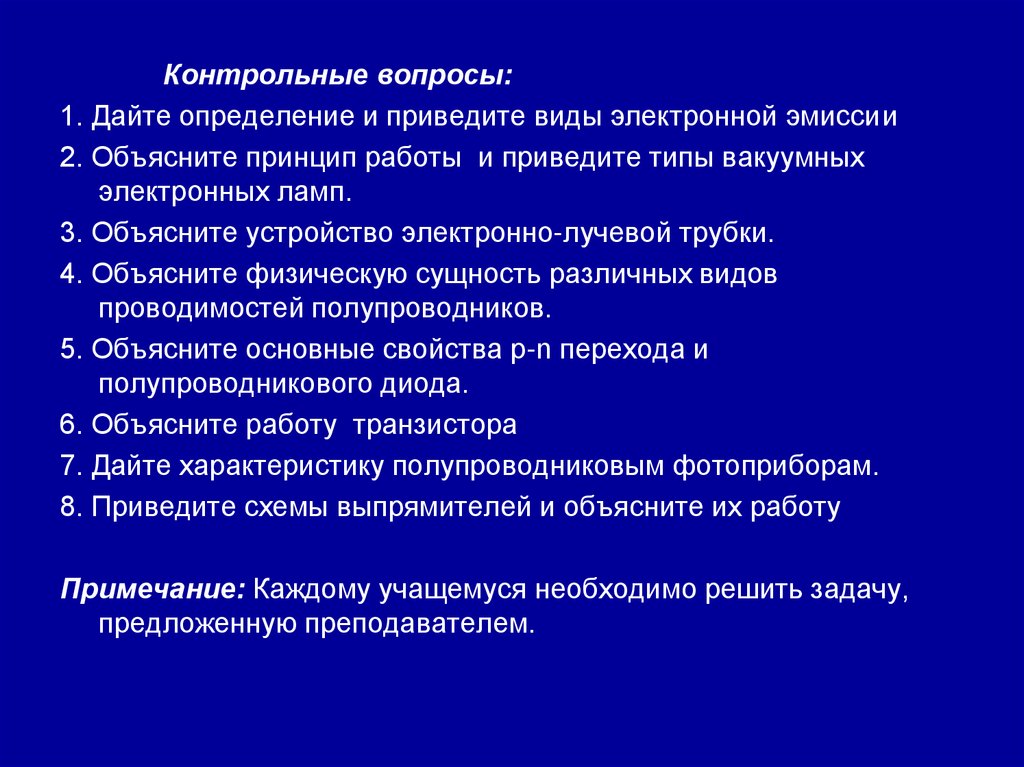 Контрольные вопросы:

1. Дайте определение и приведите виды электронной эмиссии

2. Объясните принцип работы и приведите типы вакуумных электронных ламп.

3. Объясните устройство электронно-лучевой трубки.

4. Объясните физическую сущность различных видов проводимостей полупроводников.

5. Объясните основные свойства p-n перехода и полупроводникового диода.

6. Объясните работу транзистора

7. Дайте характеристику полупроводниковым фотоприборам.

8. Приведите схемы выпрямителей и объясните их работу

Примечание: Каждому учащемуся необходимо решить задачу, предложенную преподавателем.